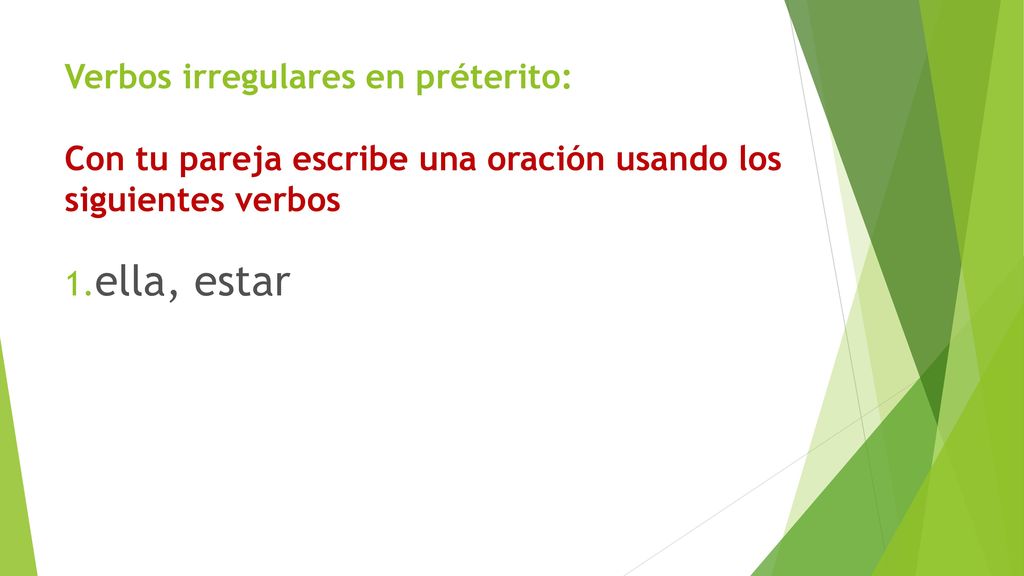 Verbos irregulares en préterito:

Con tu pareja escribe una oración usando los siguientes verbos

1. ella, estar